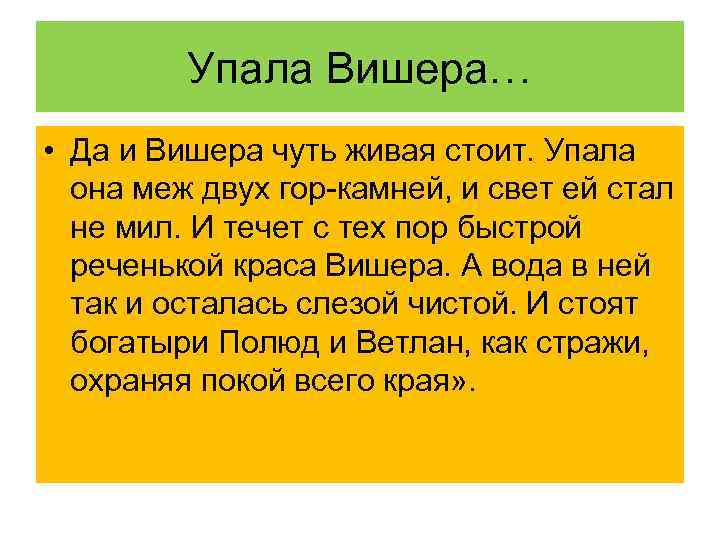 Упала Вишера…

• Да и Вишера чуть живая стоит. Упала она меж двух гор-камней, и свет ей стал не мил. И течет с тех пор быстрой реченькой краса Вишера. А вода в ней так и осталась слезой чистой. И стоят богатыри Полюд и Ветлан, как стражи, охраняя покой всего края».